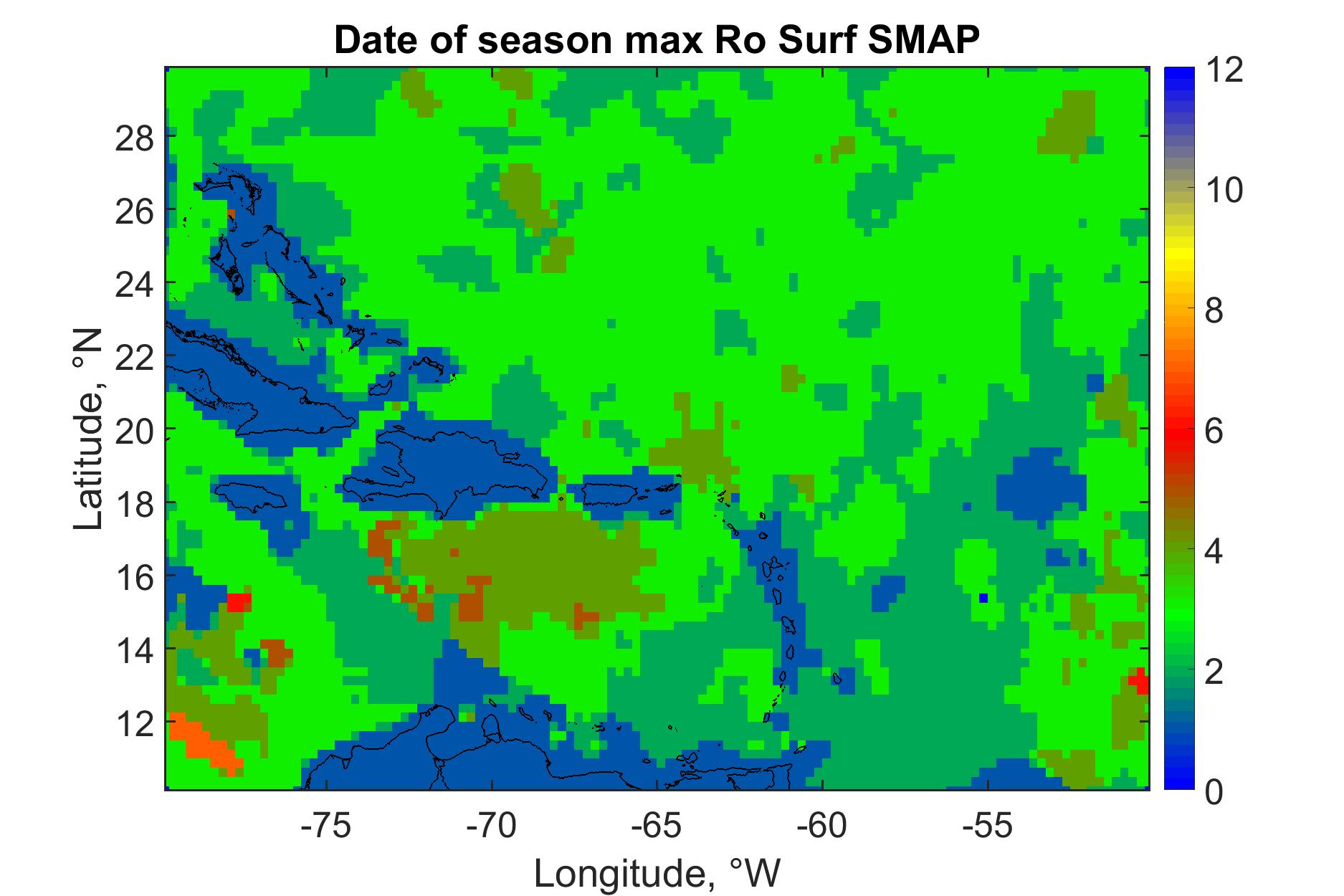 Date of season max Ro Surf SMAP

Latitude, °N

28
26
24
22
20
18
16
14
12

-75
-70
-65
-60
-55

Longitude, °W

12
10
8
6
4
2
0